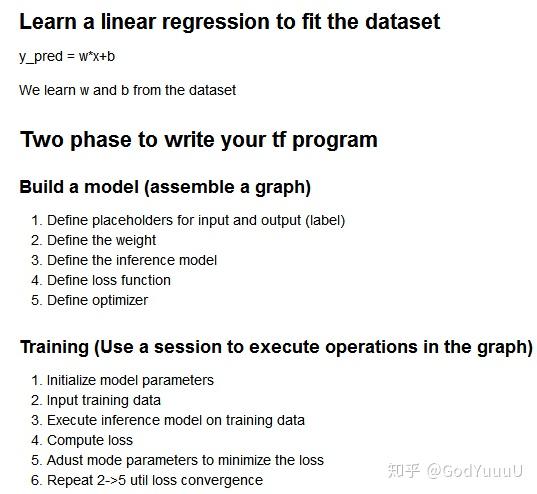 Learn a linear regression to fit the dataset

y_pred = w*x+b

We learn w and b from the dataset

Two phase to write your tf program

Build a model (assemble a graph)

1. Define placeholders for input and output (label)
2. Define the weight
3. Define the inference model
4. Define loss function
5. Define optimizer

Training (Use a session to execute operations in the graph)

1. Initialize model parameters
2. Input training data
3. Execute inference model on training data
4. Compute loss
5. Adust mode parameters to minimize the loss
6. Repeat 2->5 util loss convergence

知乎 @GodYuuuU